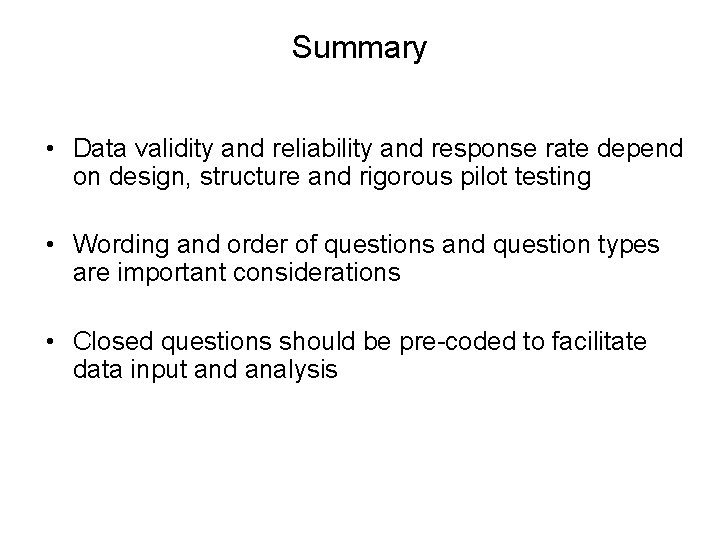 Summary

• Data validity and reliability and response rate depend on design, structure and rigorous pilot testing

• Wording and order of questions and question types are important considerations

• Closed questions should be pre-coded to facilitate data input and analysis